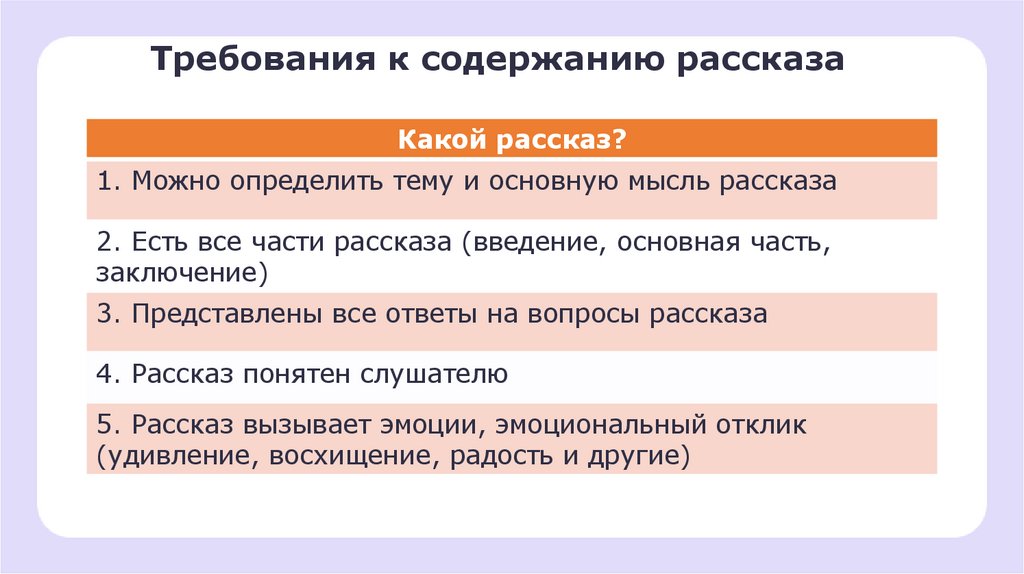 Требования к содержанию рассказа

| Какой рассказ? |
|---|
| 1. Можно определить тему и основную мысль рассказа |
| 2. Есть все части рассказа (введение, основная часть, заключение) |
| 3. Представлены все ответы на вопросы рассказа |
| 4. Рассказ понятен слушателю |
| 5. Рассказ вызывает эмоции, эмоциональный отклик (удивление, восхищение, радость и другие) |